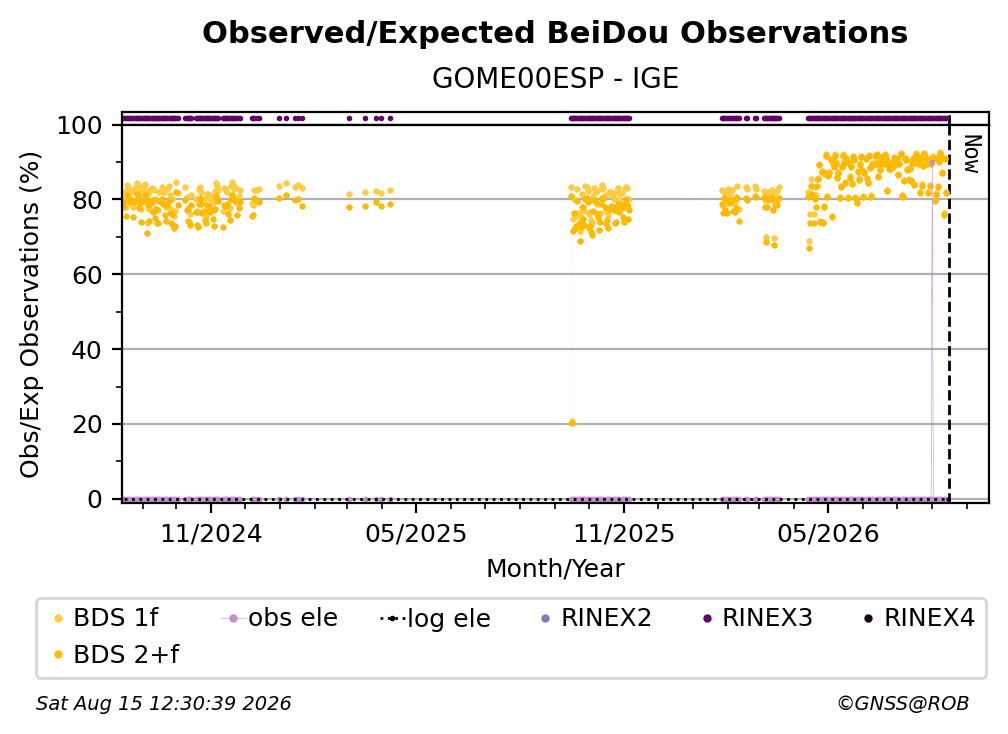 Observed/Expected BeiDou Observations
GOME00ESP - IGE

Obs/Exp Observations (%)

100
80
60
40
20
0

Now

11/2024
05/2025
11/2025
05/2026

Month/Year

BDS 1f
obs ele
log ele
RINEX2
RINEX3
RINEX4
BDS 2+f

Sat Aug 15 12:30:39 2026
©GNSS@ROB